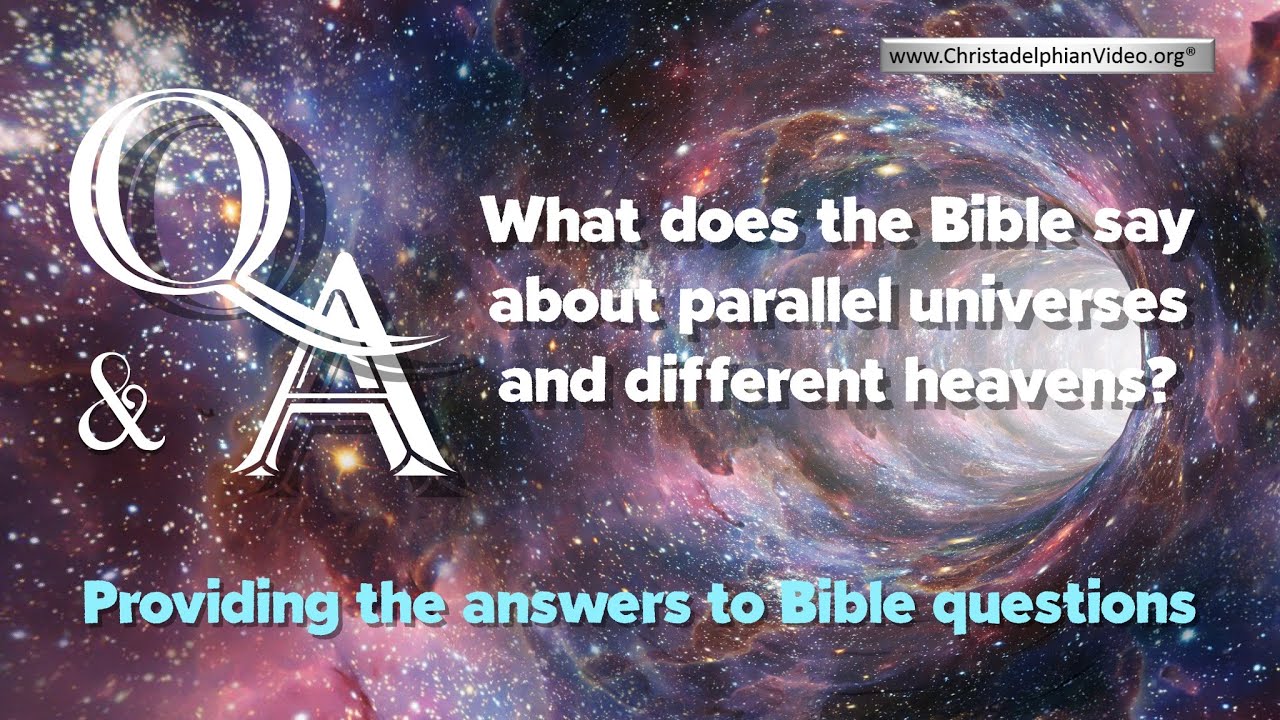 www.ChristadelphianVideo.org®

Q & A

What does the Bible say about parallel universes and different heavens?

Providing the answers to Bible questions